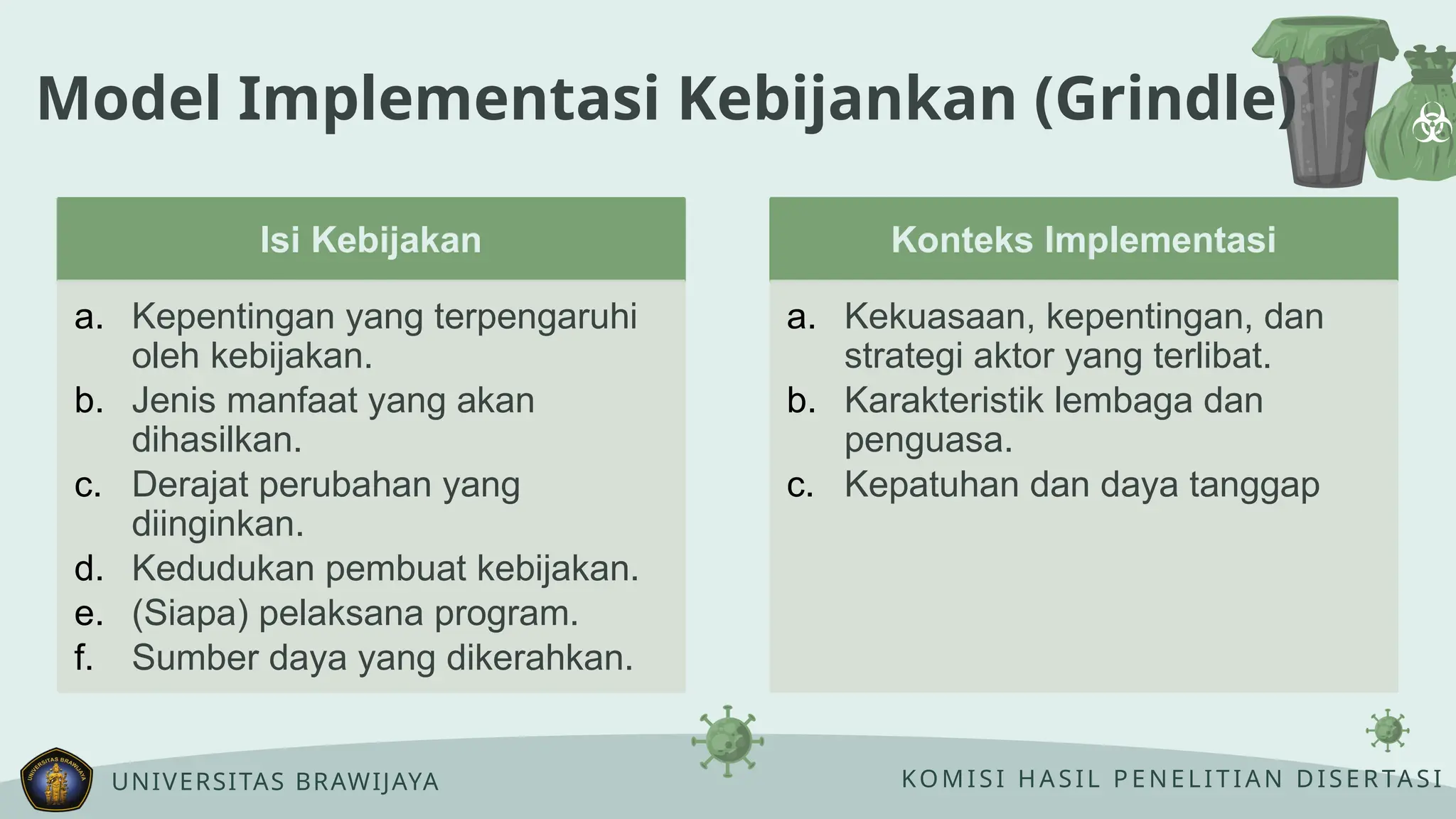 Model Implementasi Kebijankan (Grindle)

Isi Kebijakan

a. Kepentingan yang terpengaruhi oleh kebijakan.
b. Jenis manfaat yang akan dihasilkan.
c. Derajat perubahan yang diinginkan.
d. Kedudukan pembuat kebijakan.
e. (Siapa) pelaksana program.
f. Sumber daya yang dikerahkan.

Konteks Implementasi

a. Kekuasaan, kepentingan, dan strategi aktor yang terlibat.
b. Karakteristik lembaga dan penguasa.
c. Kepatuhan dan daya tanggap

UNIVERSITAS BRAWIJAYA

UNIVERSITAS BRAWIJAYA

KOMISI HASIL PENELITIAN DISERTASI